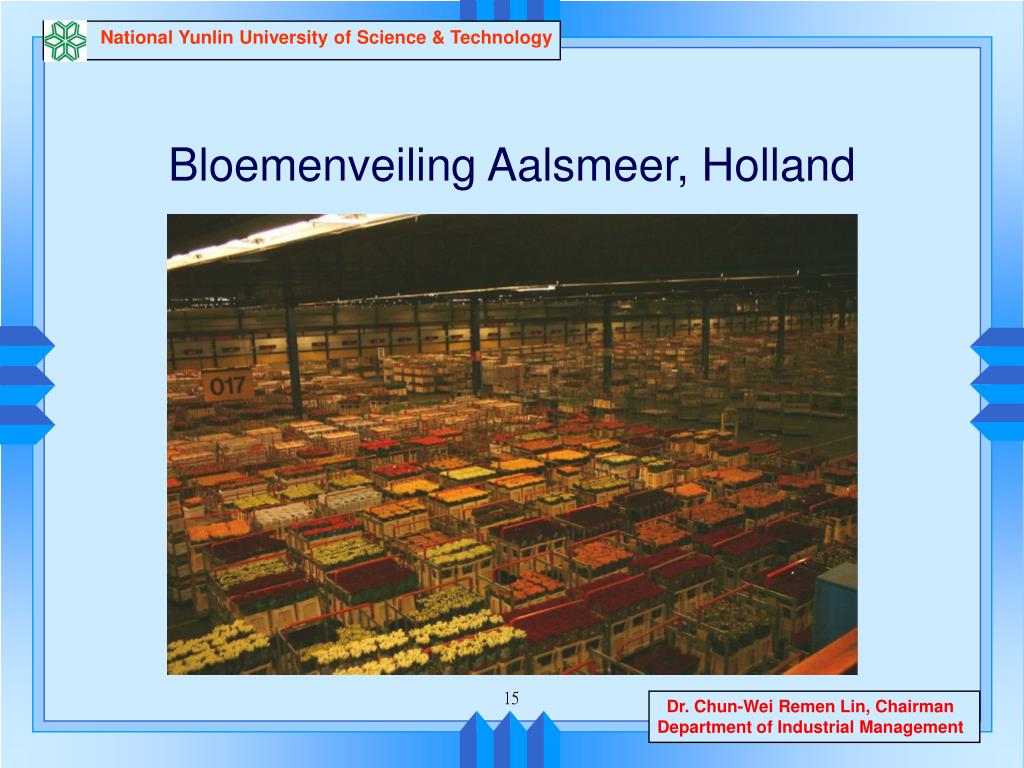 National Yunlin University of Science & Technology

Bloemenveiling Aalsmeer, Holland

017

15

Dr. Chun-Wei Remen Lin, Chairman
Department of Industrial Management